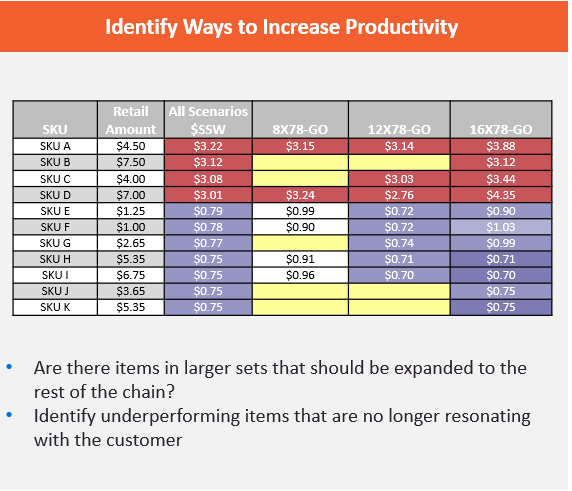 Identify Ways to Increase Productivity

| SKU | Retail Amount | All Scenarios $SSW | 8X78-GO | 12X78-GO | 16X78-GO |
|---|---|---|---|---|---|
| SKU A | $4.50 | $3.22 | $3.15 | $3.14 | $3.88 |
| SKU B | $7.50 | $3.12 | | | $3.12 |
| SKU C | $4.00 | $3.08 | | $3.03 | $3.44 |
| SKU D | $7.00 | $3.01 | $3.24 | $2.76 | $4.35 |
| SKU E | $1.25 | $0.79 | $0.99 | $0.72 | $0.90 |
| SKU F | $1.00 | $0.78 | $0.90 | $0.72 | $1.03 |
| SKU G | $2.65 | $0.77 | | $0.74 | $0.99 |
| SKU H | $5.35 | $0.75 | $0.91 | $0.71 | $0.71 |
| SKU I | $6.75 | $0.75 | $0.96 | $0.70 | $0.70 |
| SKU J | $3.65 | $0.75 | | | $0.75 |
| SKU K | $5.35 | $0.75 | | | $0.75 |

• Are there items in larger sets that should be expanded to the rest of the chain?
• Identify underperforming items that are no longer resonating with the customer